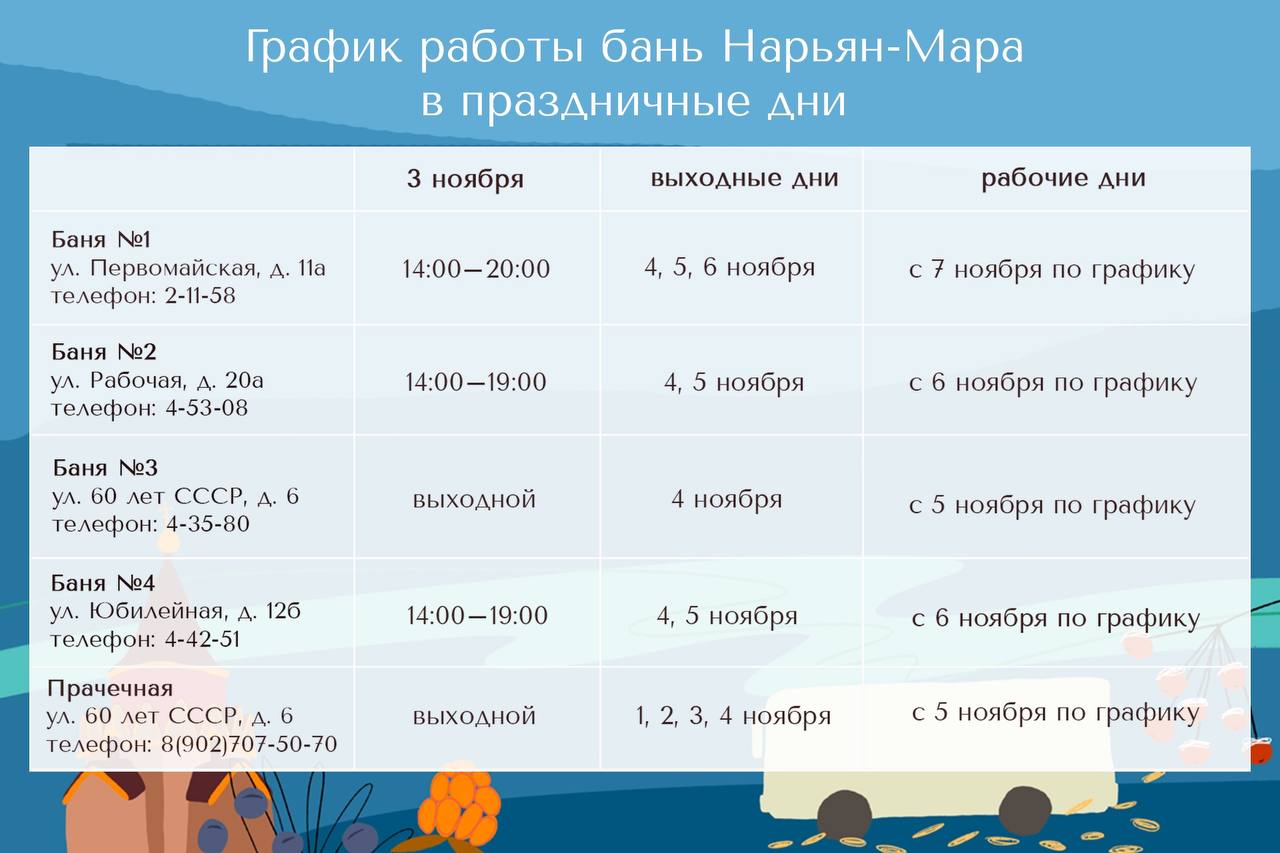 График работы бань Нарьян-Мара
в праздничные дни

| | 3 ноября | выходные дни | рабочие дни |
|---|---|---|---|
| Баня №1 ул. Первомайская, д. 11а телефон: 2-11-58 | 14:00—20:00 | 4, 5, 6 ноября | с 7 ноября по графику |
| Баня №2 ул. Рабочая, д. 20а телефон: 4-53-08 | 14:00—19:00 | 4, 5 ноября | с 6 ноября по графику |
| Баня №3 ул. 60 лет СССР, д. 6 телефон: 4-35-80 | выходной | 4 ноября | с 5 ноября по графику |
| Баня №4 ул. Юбилейная, д. 12б телефон: 4-42-51 | 14:00—19:00 | 4, 5 ноября | с 6 ноября по графику |
| Прачечная ул. 60 лет СССР, д. 6 телефон: 8(902)707-50-70 | выходной | 1, 2, 3, 4 ноября | с 5 ноября по графику |